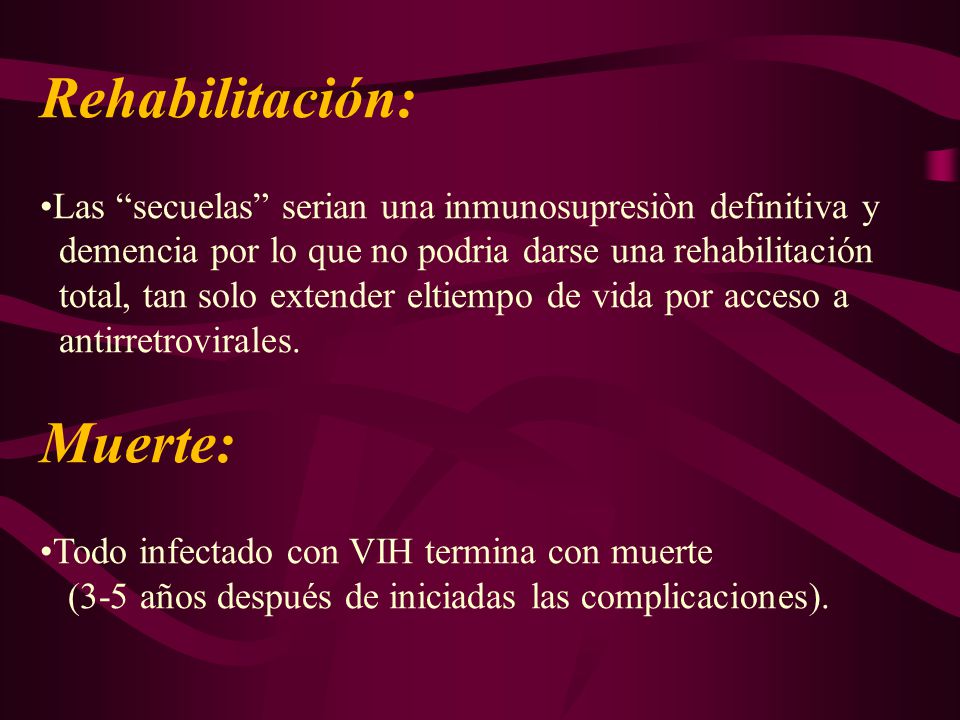 Rehabilitación:

•Las “secuelas” serian una inmunosupresiòn definitiva y demencia por lo que no podria darse una rehabilitación total, tan solo extender eltiempo de vida por acceso a antirretrovirales.

Muerte:

•Todo infectado con VIH termina con muerte (3-5 años después de iniciadas las complicaciones).